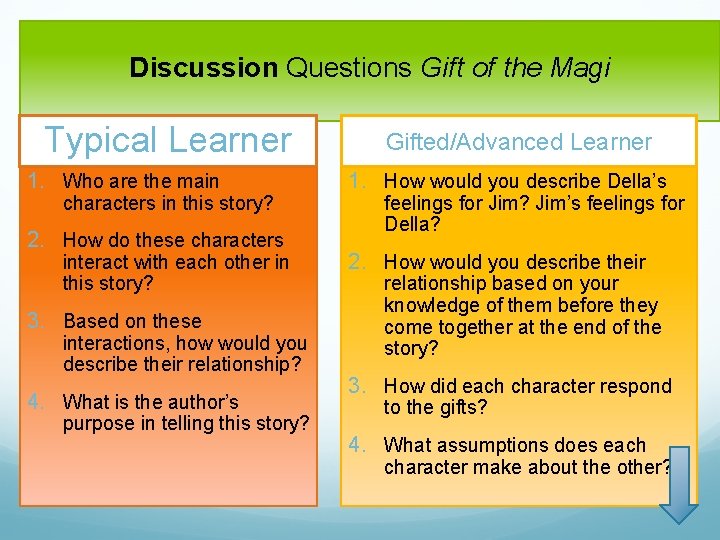 Discussion Questions Gift of the Magi

Typical Learner

1. Who are the main characters in this story?

2. How do these characters interact with each other in this story?

3. Based on these interactions, how would you describe their relationship?

4. What is the author's purpose in telling this story?

Gifted/Advanced Learner

1. How would you describe Della's feelings for Jim? Jim's feelings for Della?

2. How would you describe their relationship based on your knowledge of them before they come together at the end of the story?

3. How did each character respond to the gifts?

4. What assumptions does each character make about the other?